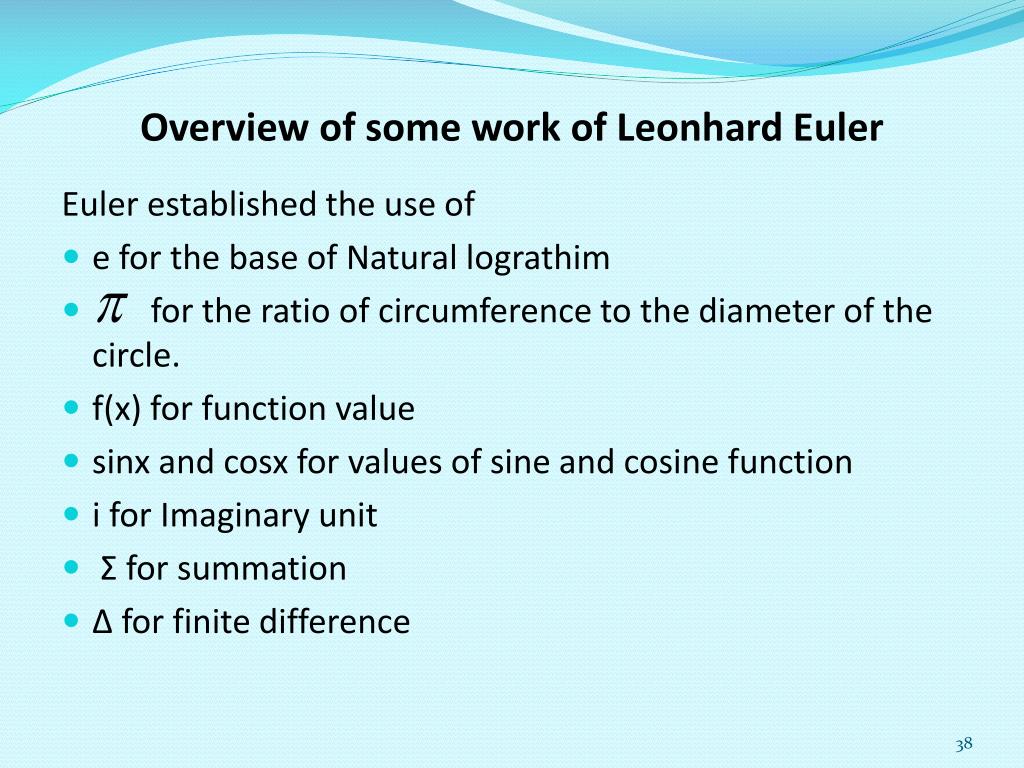 Overview of some work of Leonhard Euler

Euler established the use of

- e for the base of Natural lograthim
- $\pi$ for the ratio of circumference to the diameter of the circle.
- f(x) for function value
- sinx and cosx for values of sine and cosine function
- i for Imaginary unit
- Σ for summation
- Δ for finite difference

38